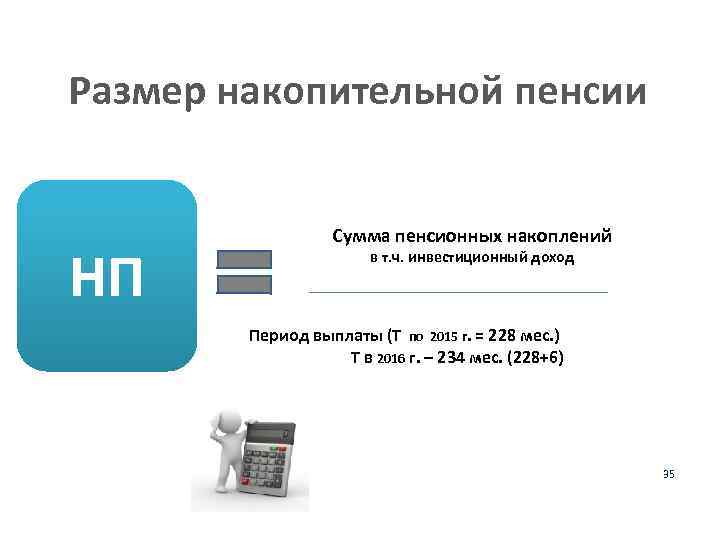 Размер накопительной пенсии

НП

Сумма пенсионных накоплений
в т.ч. инвестиционный доход

Период выплаты (Т по 2015 г. = 228 мес.)
Т в 2016 г. – 234 мес. (228+6)

35